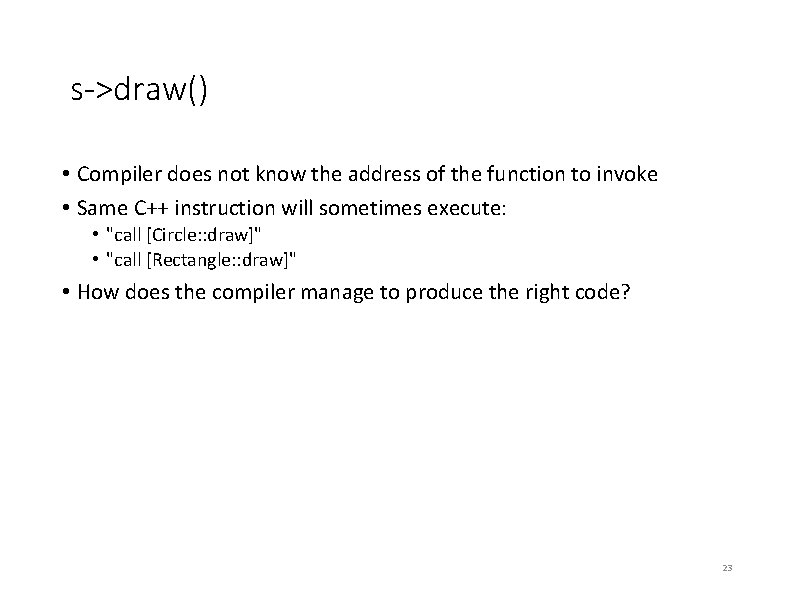 s->draw()

• Compiler does not know the address of the function to invoke
• Same C++ instruction will sometimes execute:
  • "call [Circle::draw]"
  • "call [Rectangle::draw]"
• How does the compiler manage to produce the right code?

23